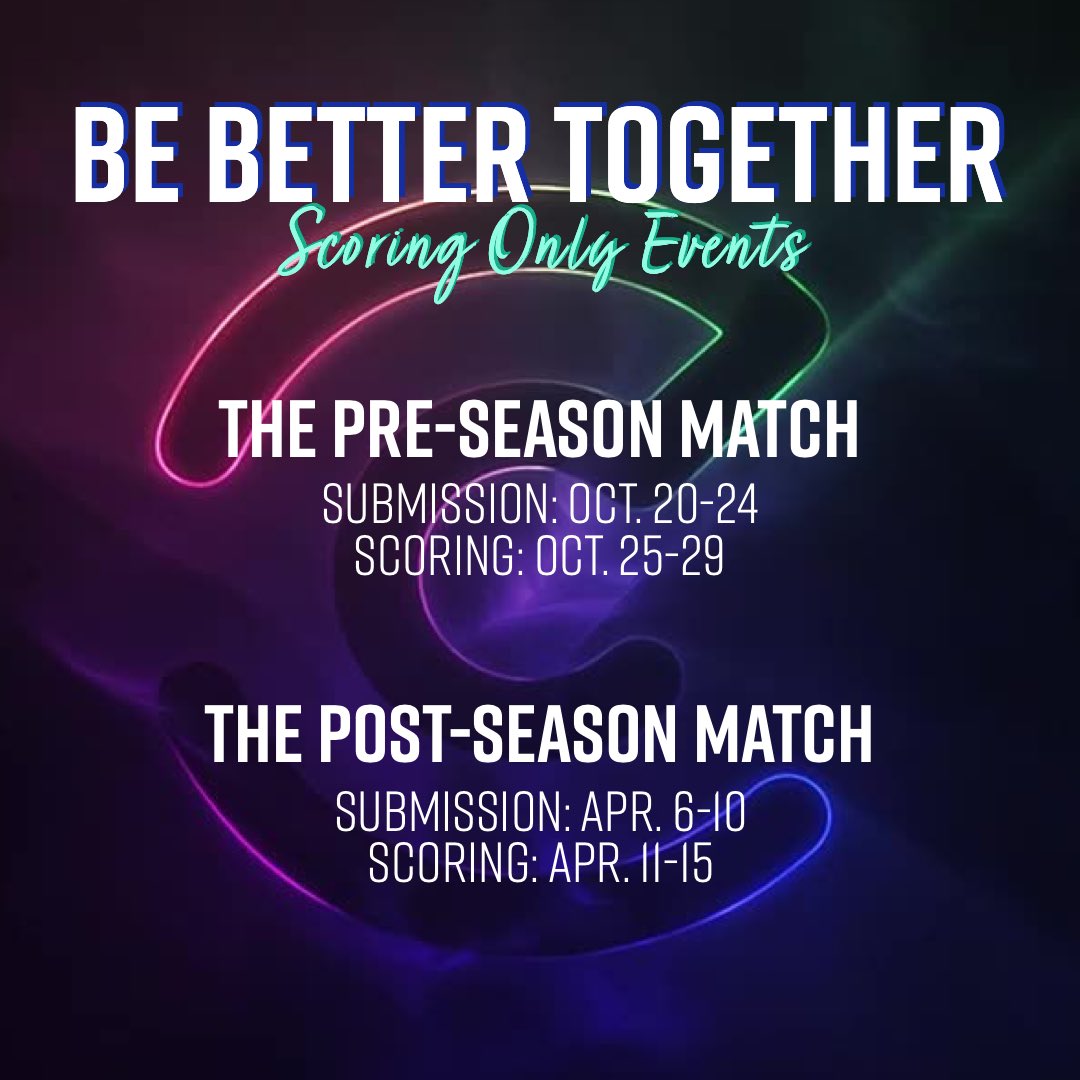 BE BETTER TOGETHER
Scoring Only Events

THE PRE-SEASON MATCH
SUBMISSION: OCT. 20-24
SCORING: OCT. 25-29

THE POST-SEASON MATCH
SUBMISSION: APR. 6-10
SCORING: APR. 11-15